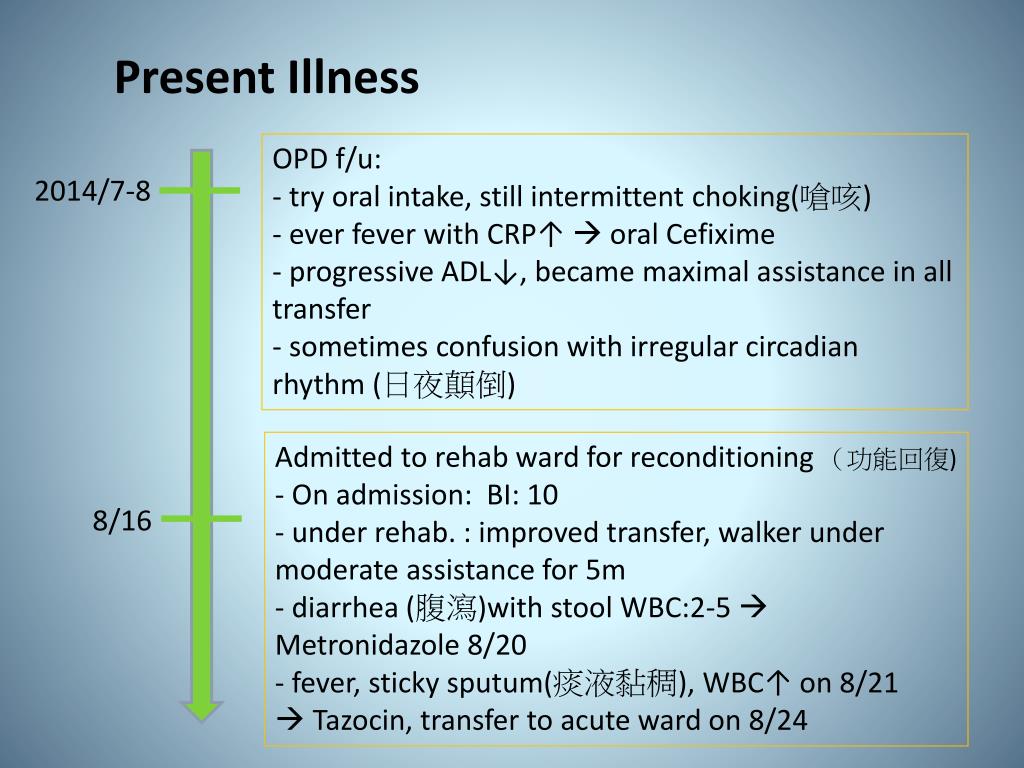 Present Illness

2014/7-8

OPD f/u:
- try oral intake, still intermittent choking(嗆咳)
- ever fever with CRP↑ → oral Cefixime
- progressive ADL↓, became maximal assistance in all transfer
- sometimes confusion with irregular circadian rhythm (日夜顛倒)

8/16

Admitted to rehab ward for reconditioning （功能回復)
- On admission: BI: 10
- under rehab. : improved transfer, walker under moderate assistance for 5m
- diarrhea (腹瀉)with stool WBC:2-5 → Metronidazole 8/20
- fever, sticky sputum(痰液黏稠), WBC↑ on 8/21
→ Tazocin, transfer to acute ward on 8/24